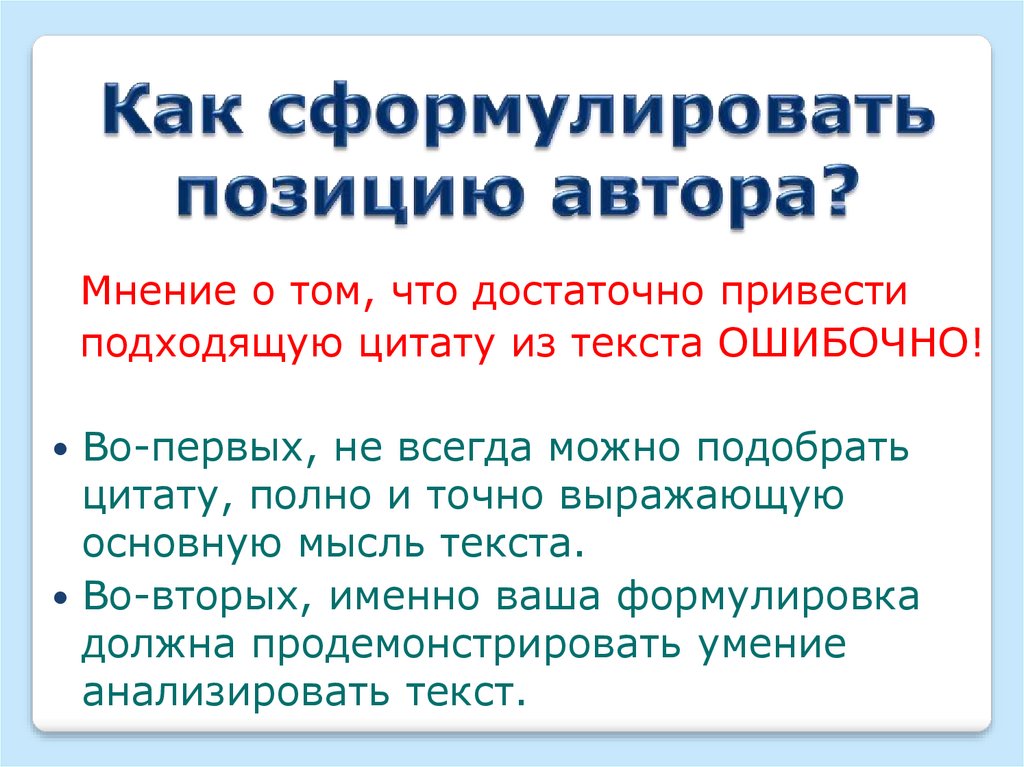 Как сформулировать позицию автора?

Мнение о том, что достаточно привести подходящую цитату из текста ОШИБОЧНО!

• Во-первых, не всегда можно подобрать цитату, полно и точно выражающую основную мысль текста.
• Во-вторых, именно ваша формулировка должна продемонстрировать умение анализировать текст.